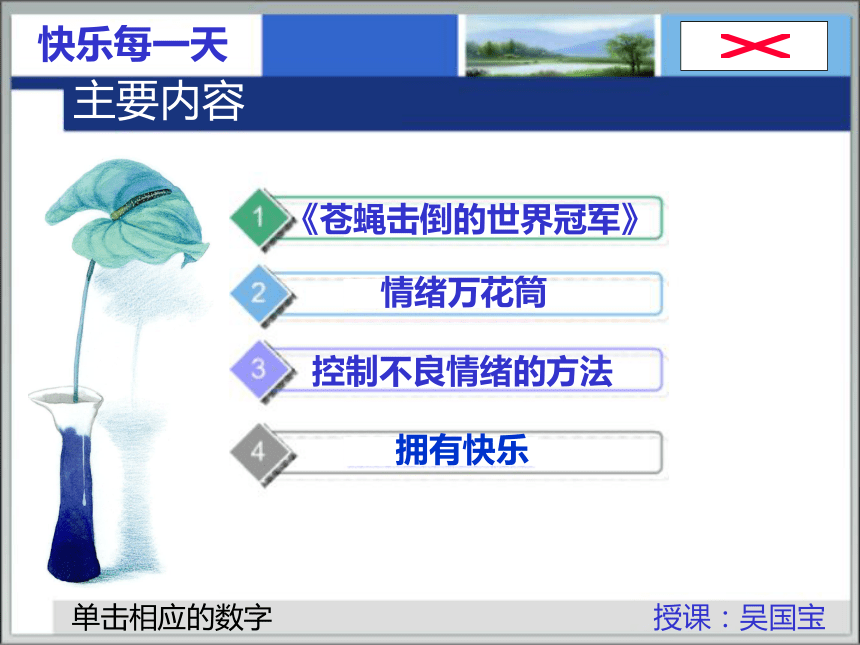 快乐每一天

主要内容

1 《苍蝇击倒的世界冠军》

2 情绪万花筒

3 控制不良情绪的方法

4 拥有快乐

单击相应的数字

授课：吴国宝